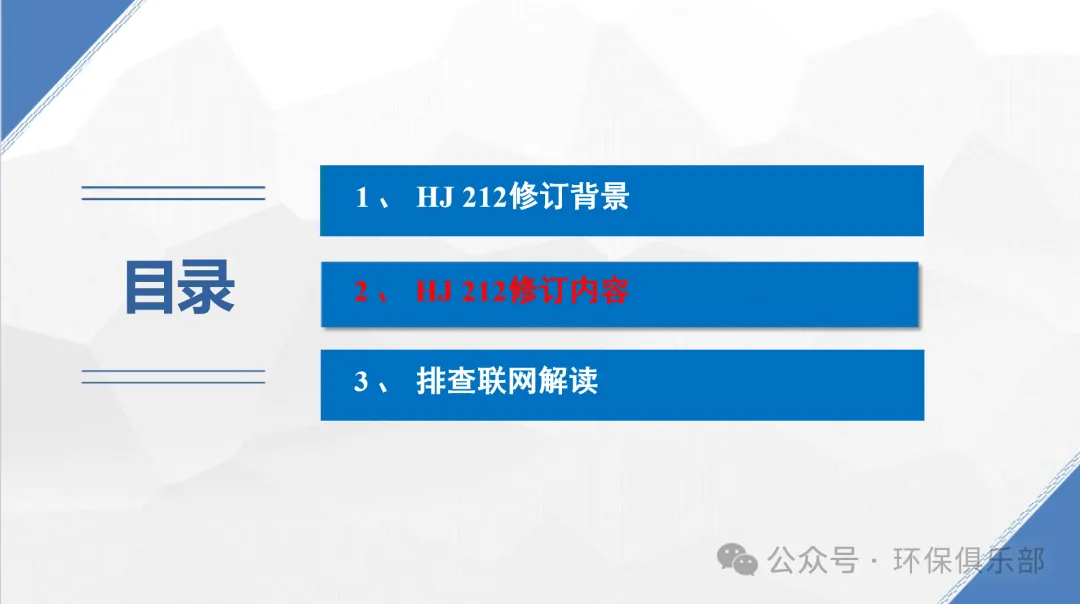 目录

1、 HJ 212修订背景

2、 HJ 212修订内容

3、 排查联网解读

公众号 · 环保俱乐部